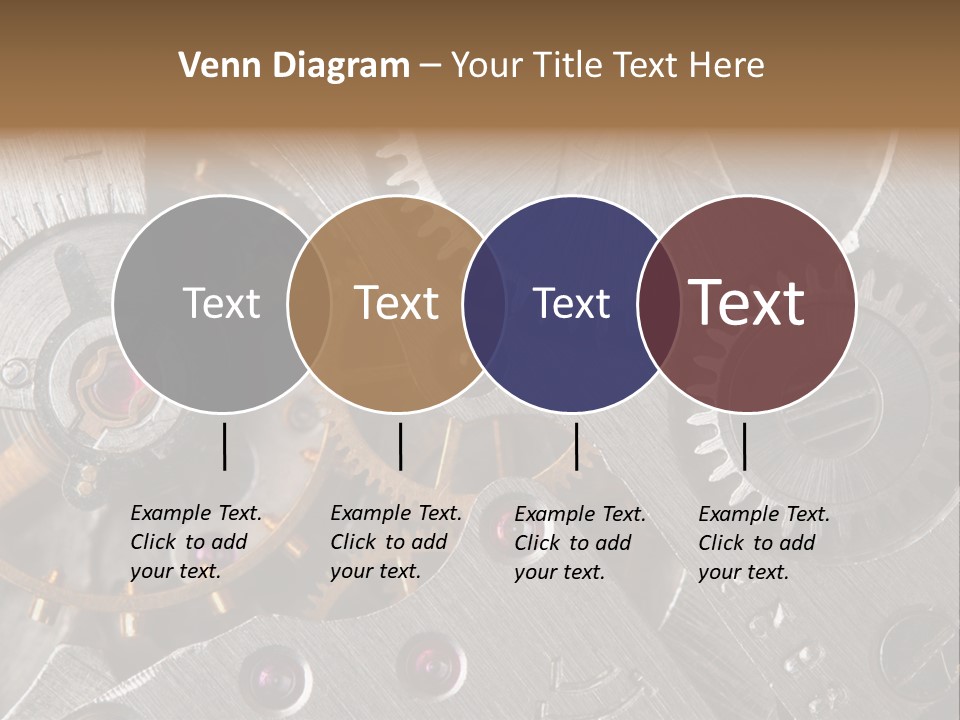 Venn Diagram – Your Title Text Here

Text

Text

Text

Text

Example Text. Click to add your text.

Example Text. Click to add your text.

Example Text. Click to add your text.

Example Text. Click to add your text.